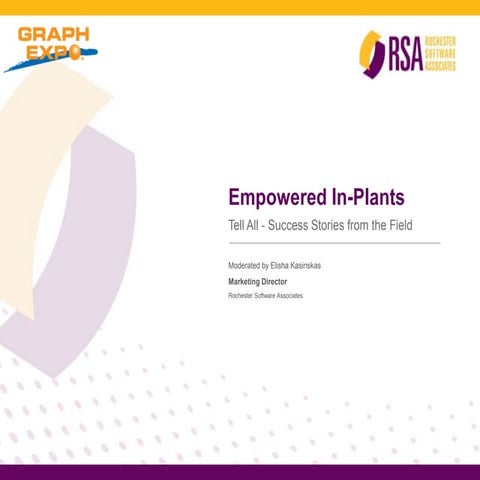 GRAPH EXPO

RSA ROCHESTER SOFTWARE ASSOCIATES

Empowered In-Plants

Tell All - Success Stories from the Field

Moderated by Elisha Kasinskas

Marketing Director

Rochester Software Associates